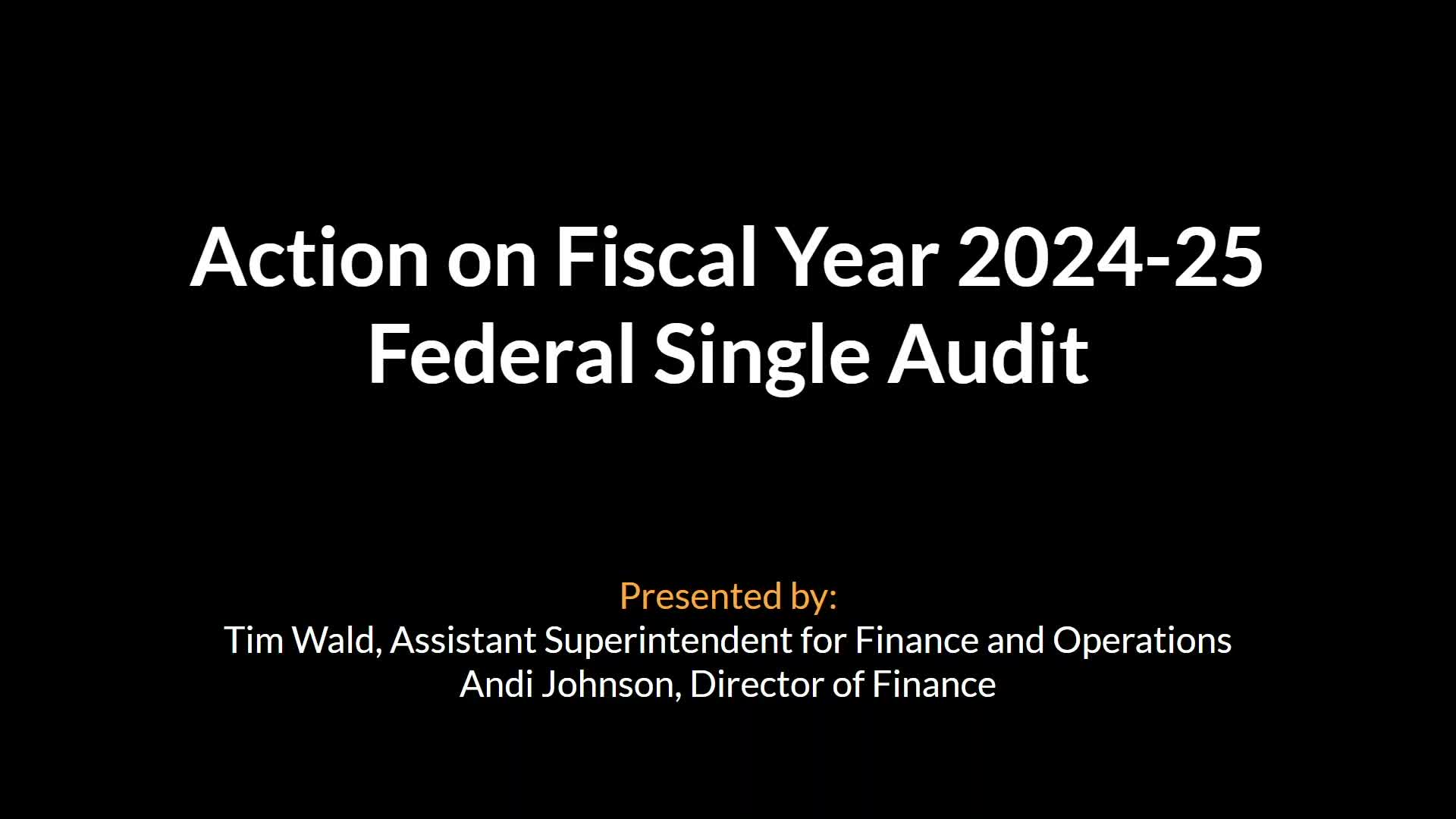 Action on Fiscal Year 2024-25
Federal Single Audit

Presented by:
Tim Wald, Assistant Superintendent for Finance and Operations
Andi Johnson, Director of Finance